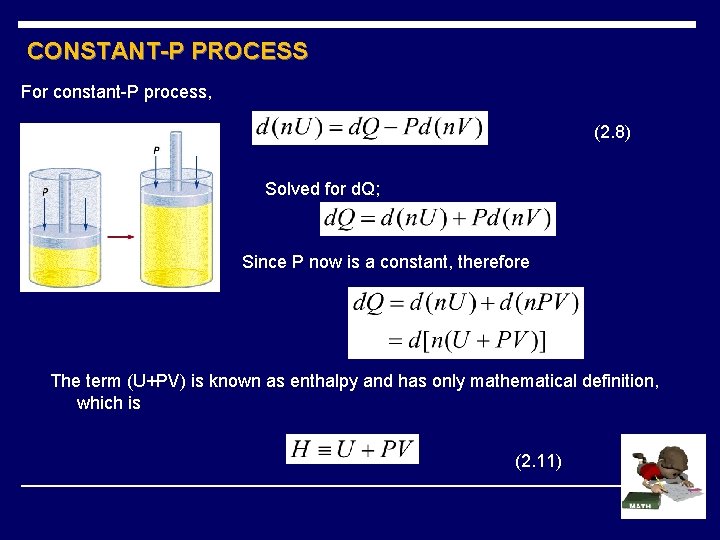 CONSTANT-P PROCESS

For constant-P process,

$d(nU) = dQ - Pd(nV)$ (2.8)

P

P

Solved for dQ;

$dQ = d(nU) + Pd(nV)$

Since P now is a constant, therefore

$dQ = d(nU) + d(nPV)$
$= d[n(U + PV)]$

The term (U+PV) is known as enthalpy and has only mathematical definition, which is

$H \equiv U + PV$ (2.11)

MATH